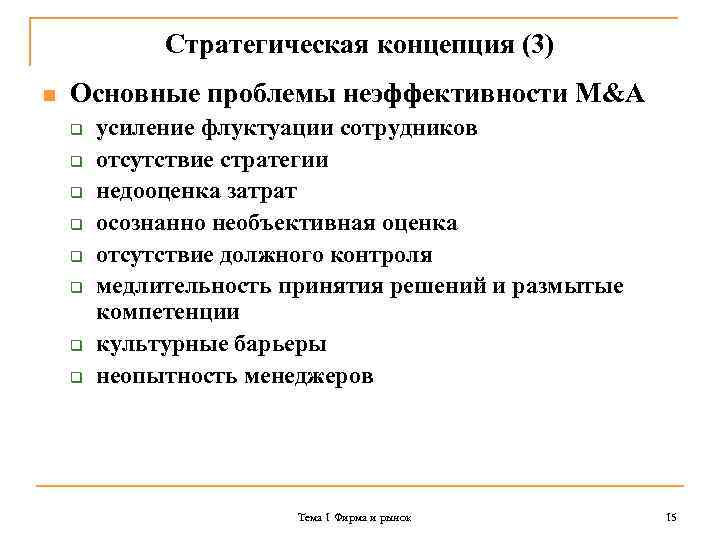 Стратегическая концепция (3)

Основные проблемы неэффективности M&A

усиление флуктуации сотрудников

отсутствие стратегии

недооценка затрат

осознанно необъективная оценка

отсутствие должного контроля

медлительность принятия решений и размытые компетенции

культурные барьеры

неопытность менеджеров

Тема I Фирма и рынок

15